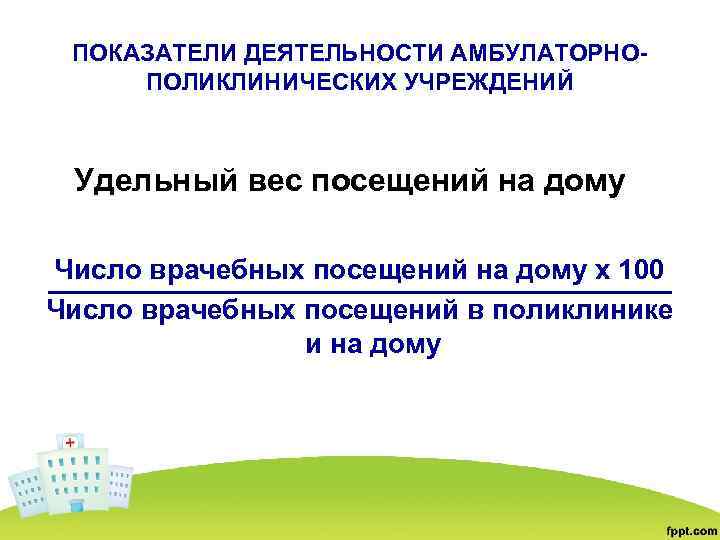 ПОКАЗАТЕЛИ ДЕЯТЕЛЬНОСТИ АМБУЛАТОРНО-ПОЛИКЛИНИЧЕСКИХ УЧРЕЖДЕНИЙ

Удельный вес посещений на дому

$\frac{\text{Число врачебных посещений на дому х 100}}{\text{Число врачебных посещений в поликлинике и на дому}}$

fppt.com